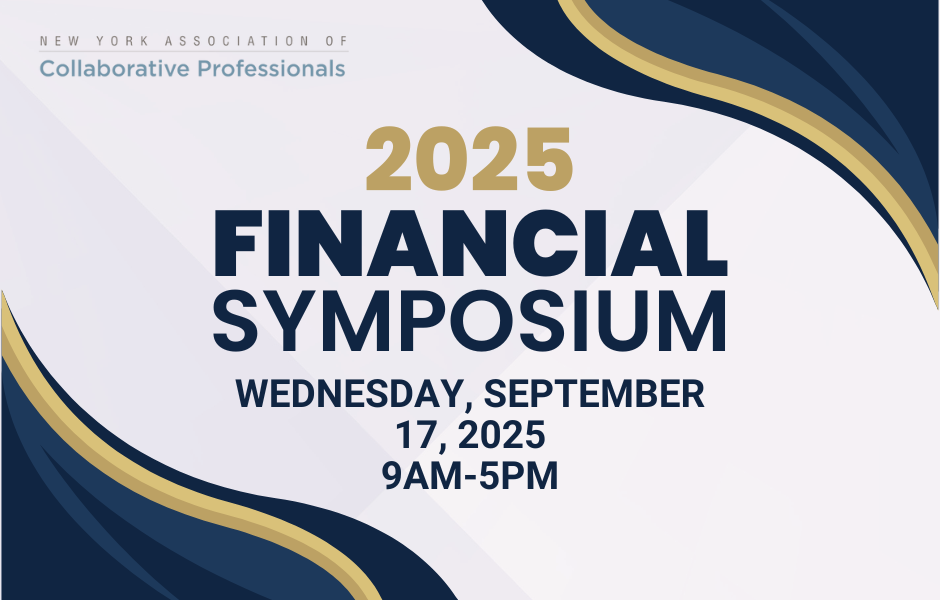 NEW YORK ASSOCIATION OF
Collaborative Professionals

2025
FINANCIAL
SYMPOSIUM

WEDNESDAY, SEPTEMBER 17, 2025
9AM-5PM